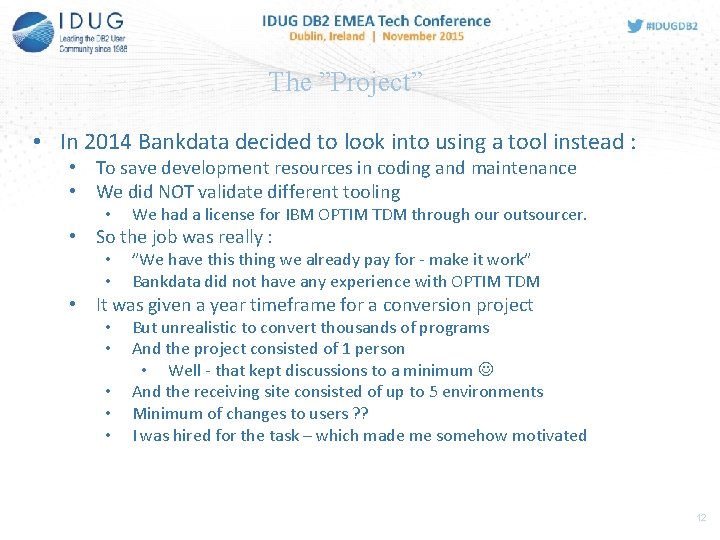 IDUG
Leading the DB2 User Community since 1988

IDUG DB2 EMEA Tech Conference
Dublin, Ireland | November 2015

#IDUGDB2

The "Project"

• In 2014 Bankdata decided to look into using a tool instead :
• To save development resources in coding and maintenance
• We did NOT validate different tooling
• We had a license for IBM OPTIM TDM through our outsourcer.
• So the job was really :
• "We have this thing we already pay for - make it work"
• Bankdata did not have any experience with OPTIM TDM
• It was given a year timeframe for a conversion project
• But unrealistic to convert thousands of programs
• And the project consisted of 1 person
• Well - that kept discussions to a minimum ☺
• And the receiving site consisted of up to 5 environments
• Minimum of changes to users ??
• I was hired for the task – which made me somehow motivated

12